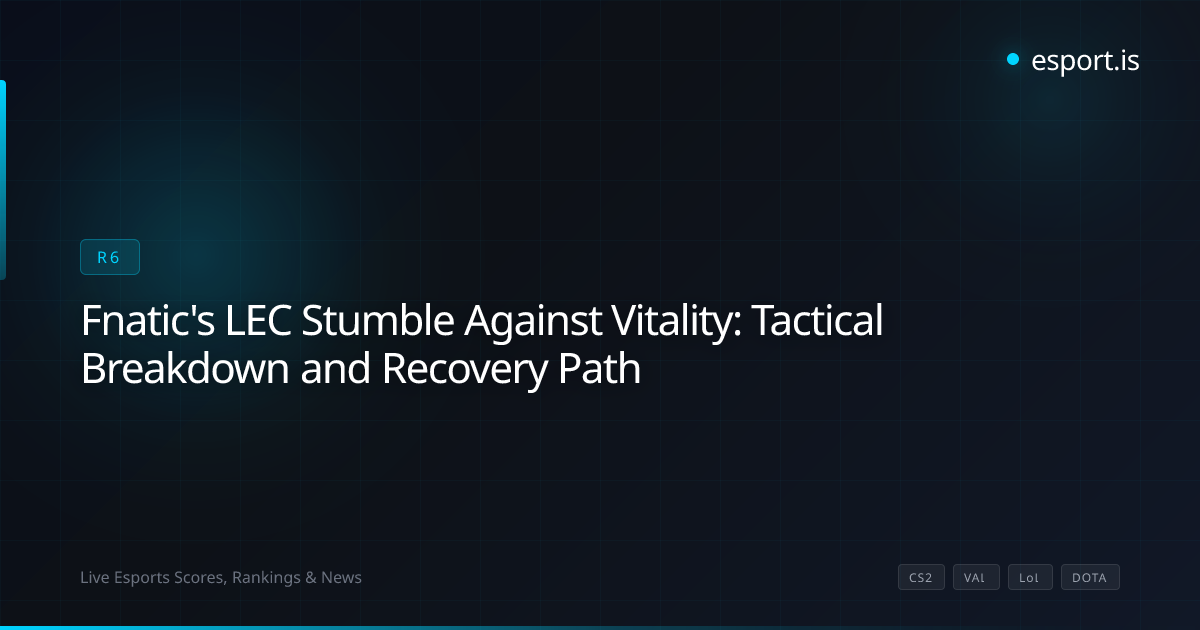 esport.is

R6

Fnatic's LEC Stumble Against Vitality: Tactical Breakdown and Recovery Path

Live Esports Scores, Rankings & News

CS2 VAL LoL DOTA